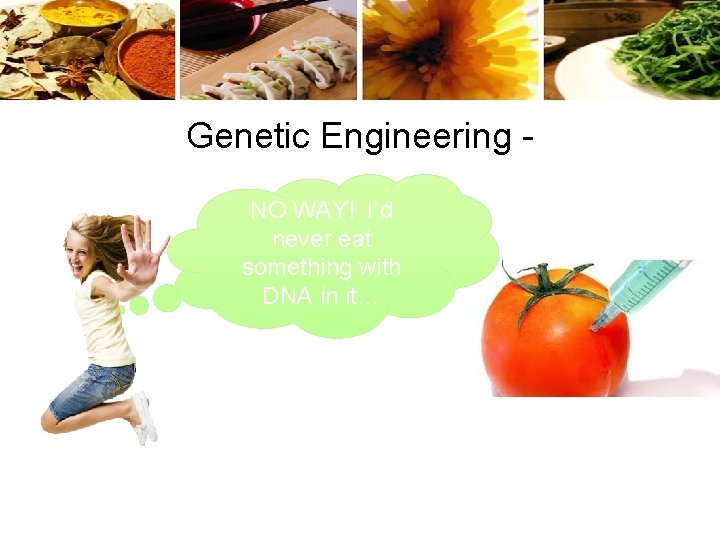 Genetic Engineering -

NO WAY! I'd never eat something with DNA in it...